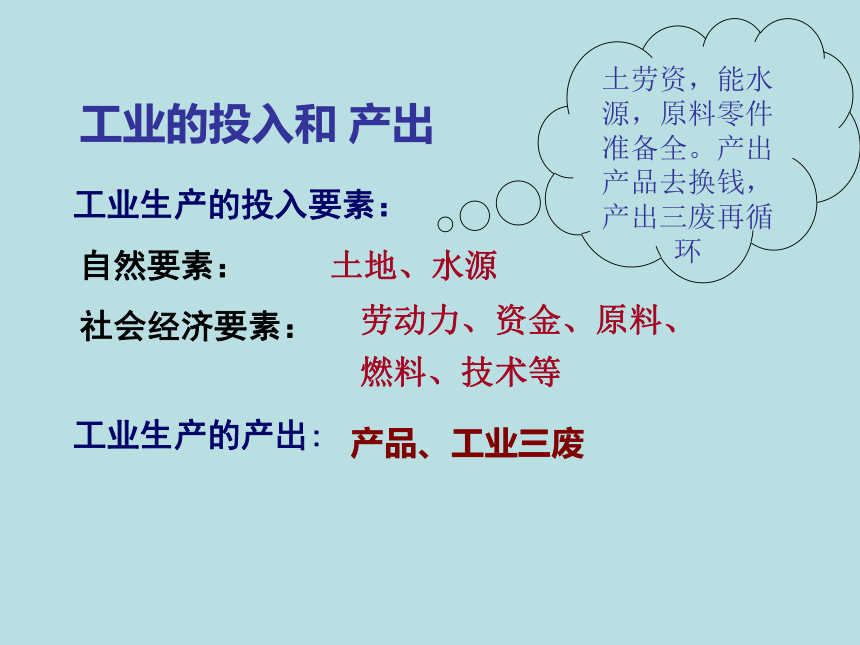 工业的投入和 产出

土劳资，能水源，原料零件准备全。产出产品去换钱，产出三废再循环

工业生产的投入要素：

自然要素： 土地、水源

社会经济要素： 劳动力、资金、原料、燃料、技术等

工业生产的产出： 产品、工业三废